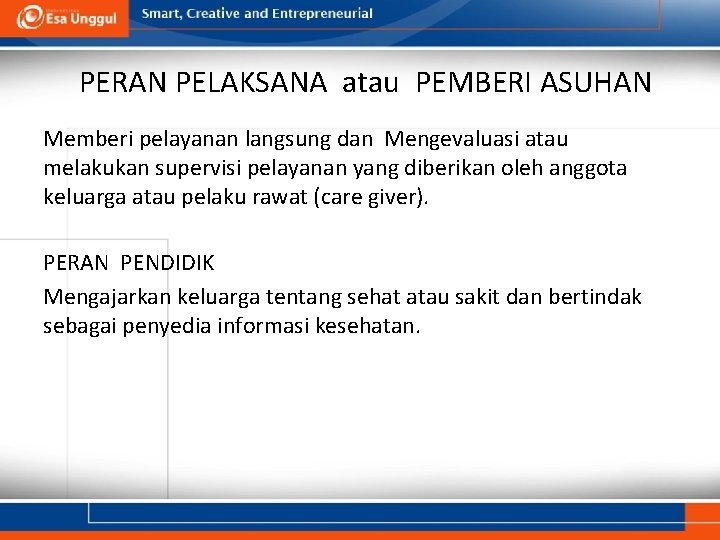 Esa Unggul

Smart, Creative and Entrepreneurial

PERAN PELAKSANA atau PEMBERI ASUHAN

Memberi pelayanan langsung dan Mengevaluasi atau melakukan supervisi pelayanan yang diberikan oleh anggota keluarga atau pelaku rawat (care giver).

PERAN PENDIDIK

Mengajarkan keluarga tentang sehat atau sakit dan bertindak sebagai penyedia informasi kesehatan.